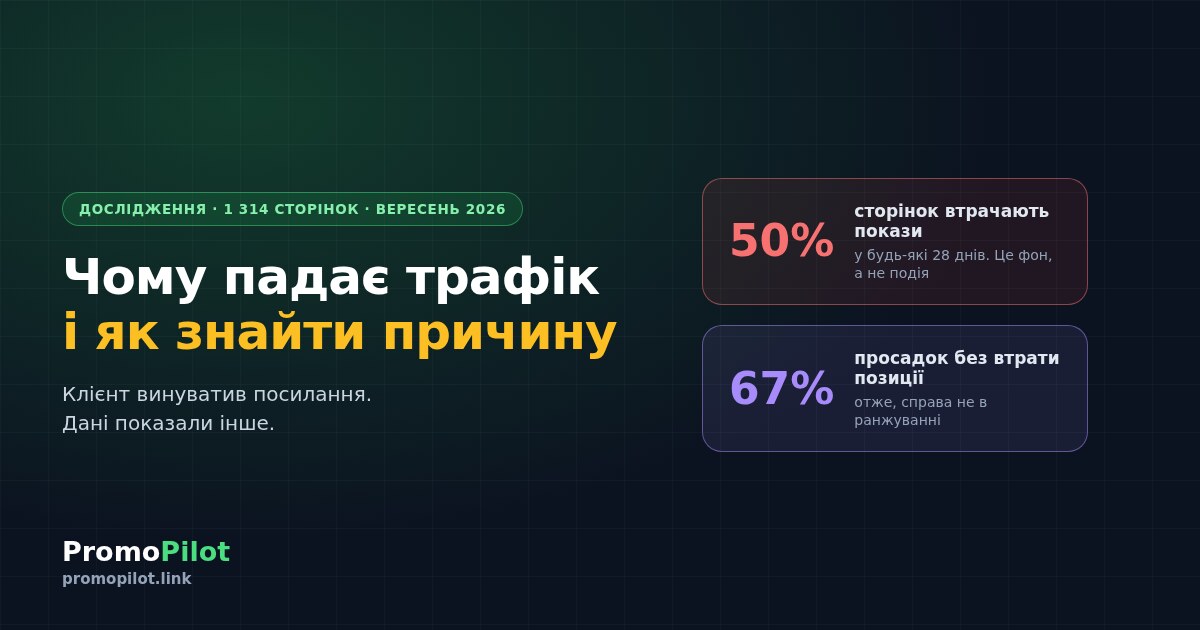 ДОСЛІДЖЕННЯ · 1 314 СТОРІНОК · ВЕРЕСЕНЬ 2026

Чому падає трафік
і як знайти причину

Клієнт винуватив посилання.
Дані показали інше.

50%
сторінок втрачають покази
у будь-які 28 днів. Це фон, а не подія

67%
просадок без втрати позиції
отже, справа не в ранжуванні

PromoPilot
promopilot.link